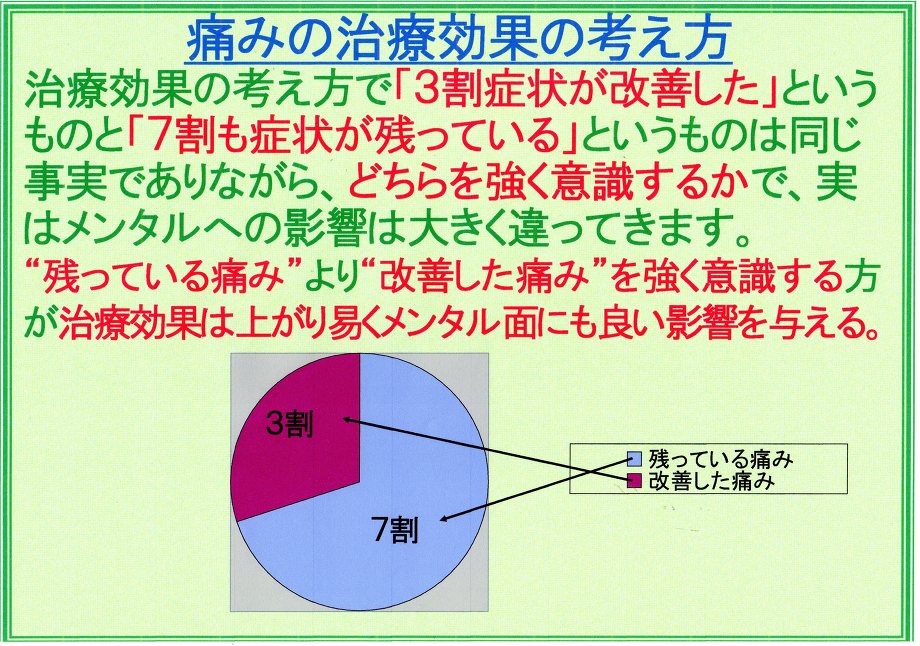 痛みの治療効果の考え方

治療効果の考え方で「3割症状が改善した」というものと「7割も症状が残っている」というものは同じ事実でありながら、どちらを強く意識するかで、実はメンタルへの影響は大きく違ってきます。

“残っている痛み”より“改善した痛み”を強く意識する方が治療効果は上がり易くメンタル面にも良い影響を与える。

3割
7割

残っている痛み
改善した痛み